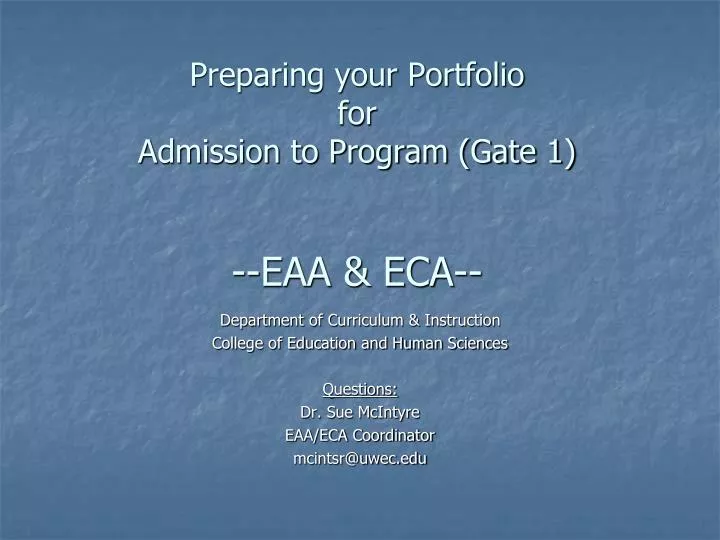 Preparing your Portfolio
for
Admission to Program (Gate 1)

--EAA & ECA--

Department of Curriculum & Instruction
College of Education and Human Sciences

Questions:
Dr. Sue McIntyre
EAA/ECA Coordinator
mcintsr@uwec.edu